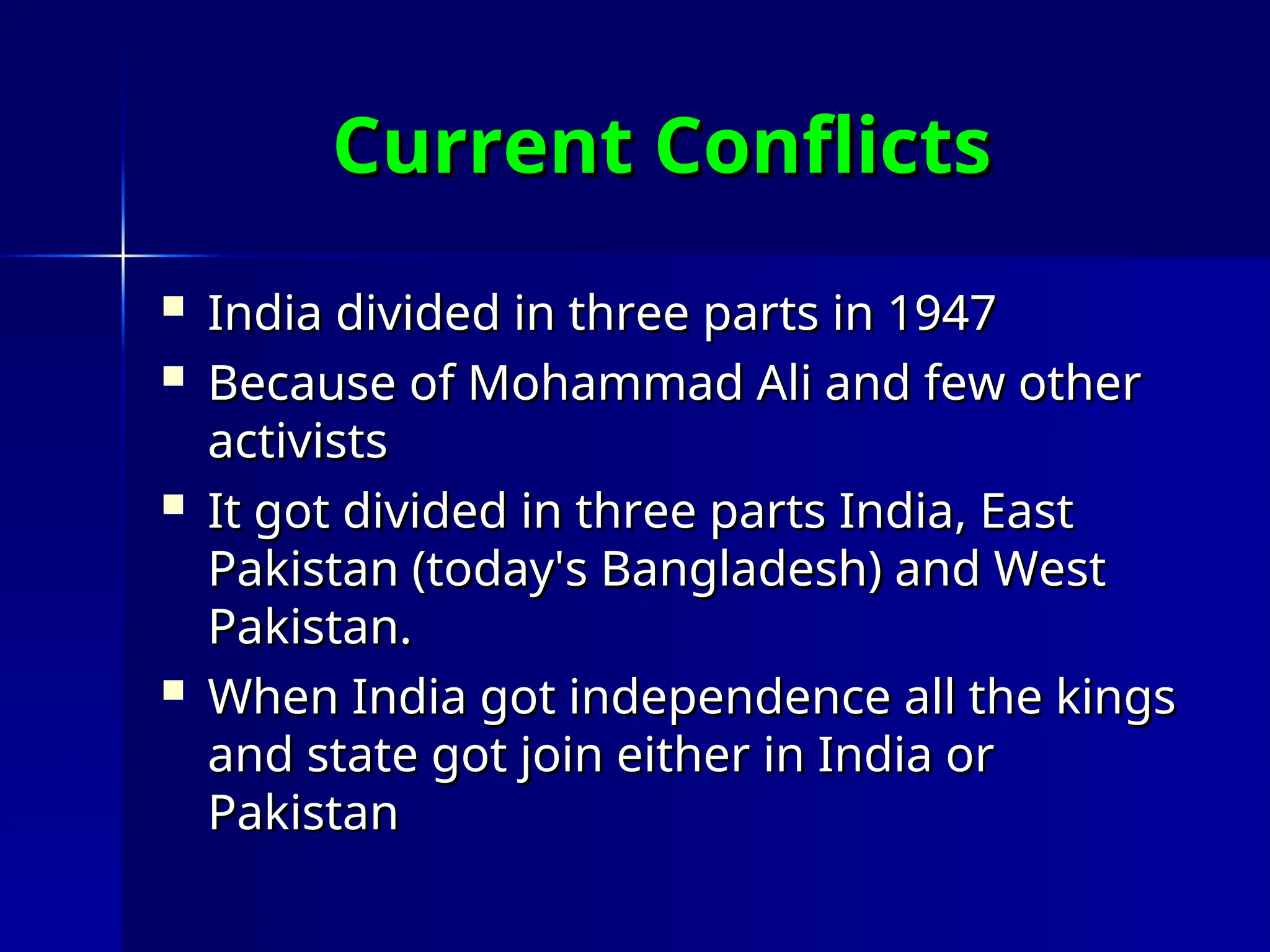 Current Conflicts

- India divided in three parts in 1947
- Because of Mohammad Ali and few other activists
- It got divided in three parts India, East Pakistan (today's Bangladesh) and West Pakistan.
- When India got independence all the kings and state got join either in India or Pakistan